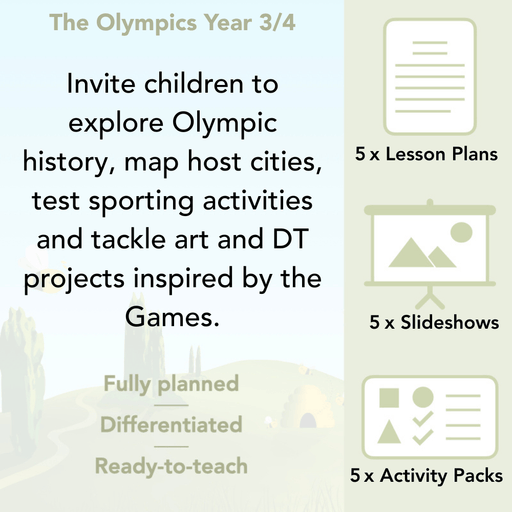 The Olympics Year 3/4

Invite children to explore Olympic history, map host cities, test sporting activities and tackle art and DT projects inspired by the Games.

Fully planned

Differentiated

Ready-to-teach

5 x Lesson Plans

5 x Slideshows

5 x Activity Packs